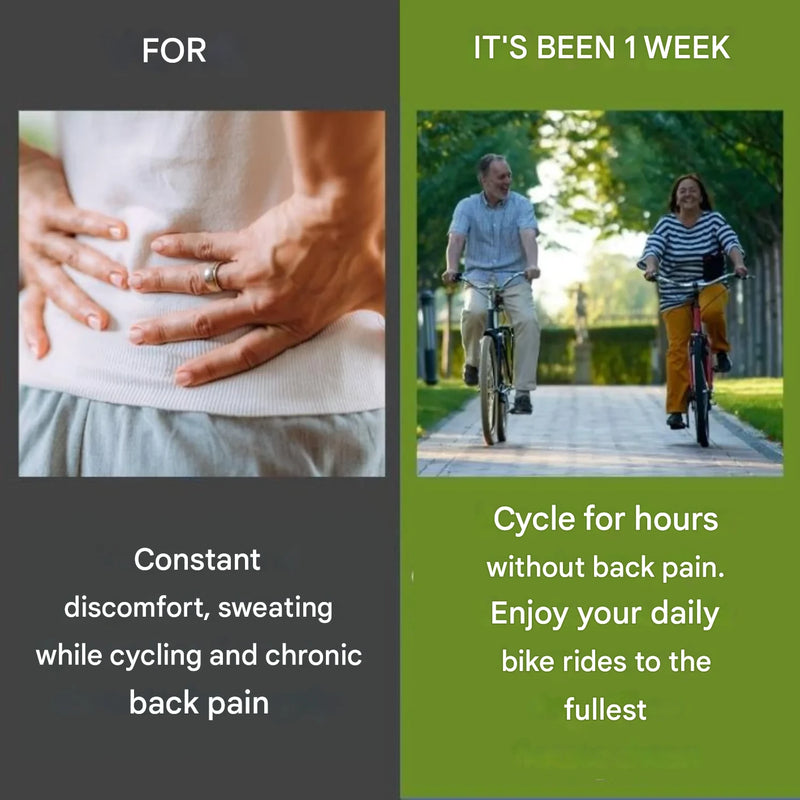 FOR

Constant discomfort, sweating while cycling and chronic back pain

IT'S BEEN 1 WEEK

Cycle for hours without back pain. Enjoy your daily bike rides to the fullest